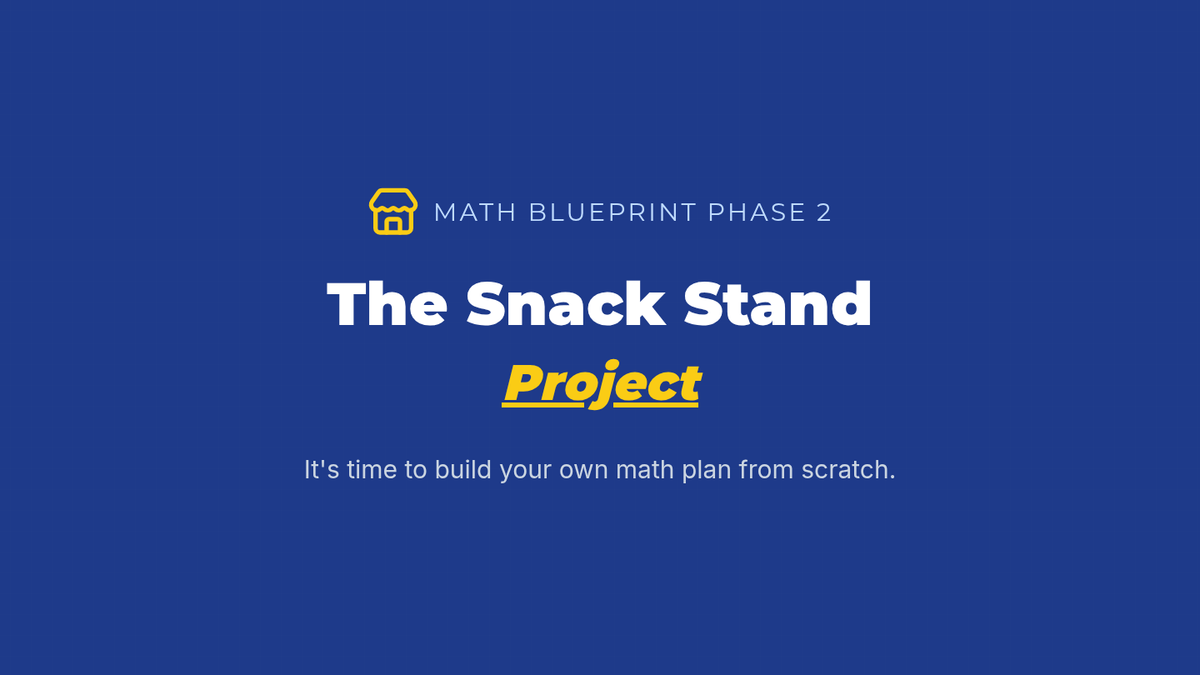 MATH BLUEPRINT PHASE 2

The Snack Stand

Project

It's time to build your own math plan from scratch.